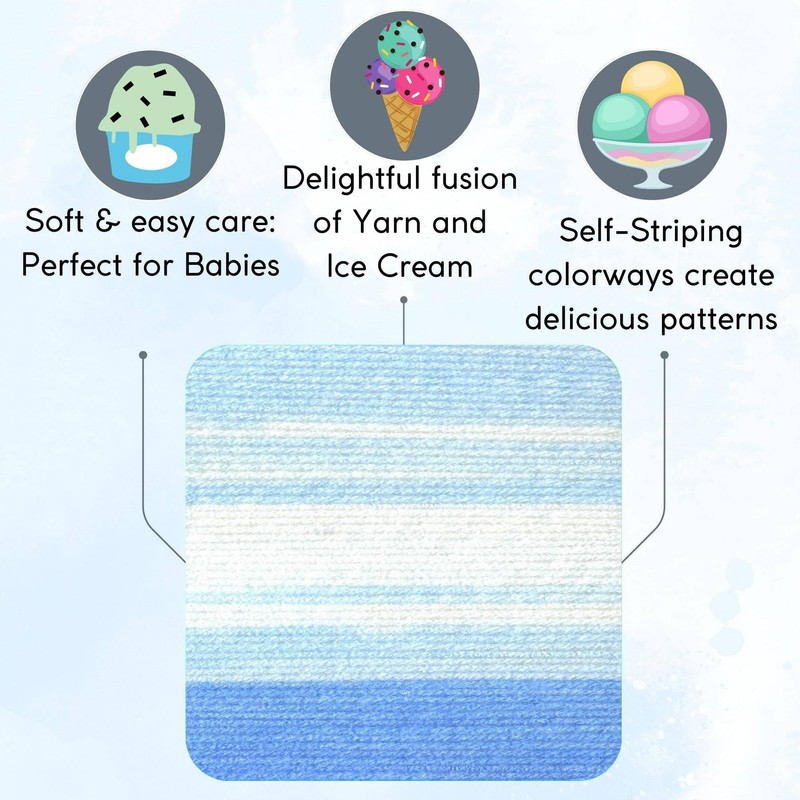 Soft & easy care: Perfect for Babies

Delightful fusion of Yarn and Ice Cream

Self-Striping colorways create delicious patterns